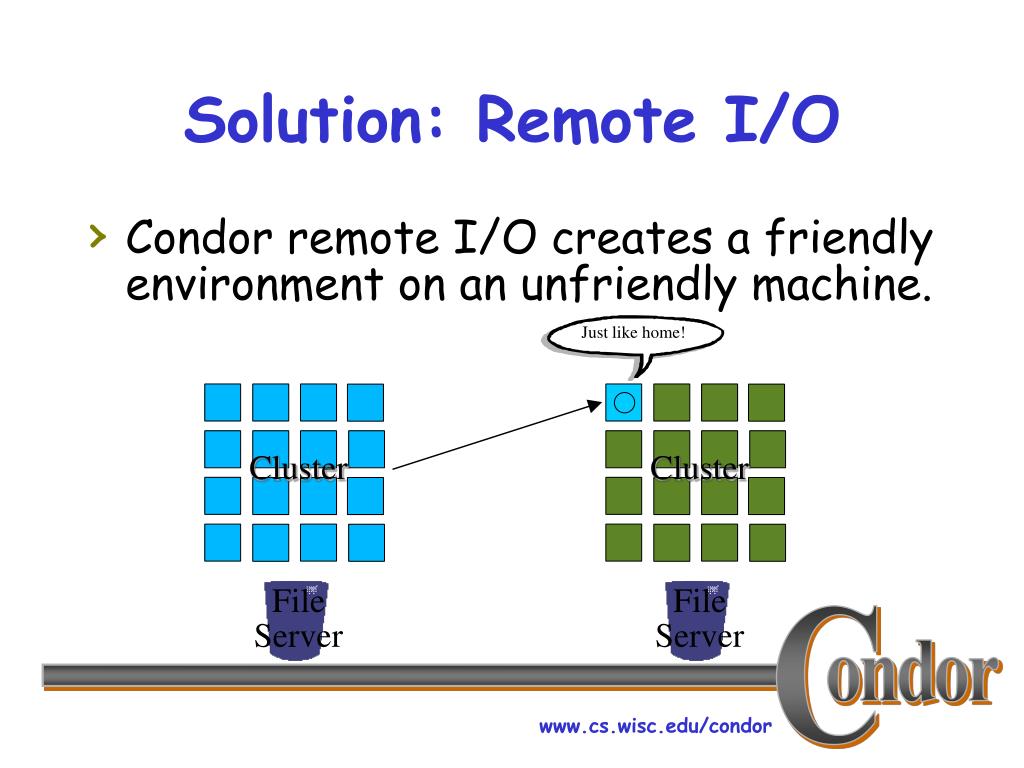 Solution: Remote I/O

› Condor remote I/O creates a friendly environment on an unfriendly machine.

Just like home!

Cluster

Cluster

File Server

File Server

Condor

www.cs.wisc.edu/condor